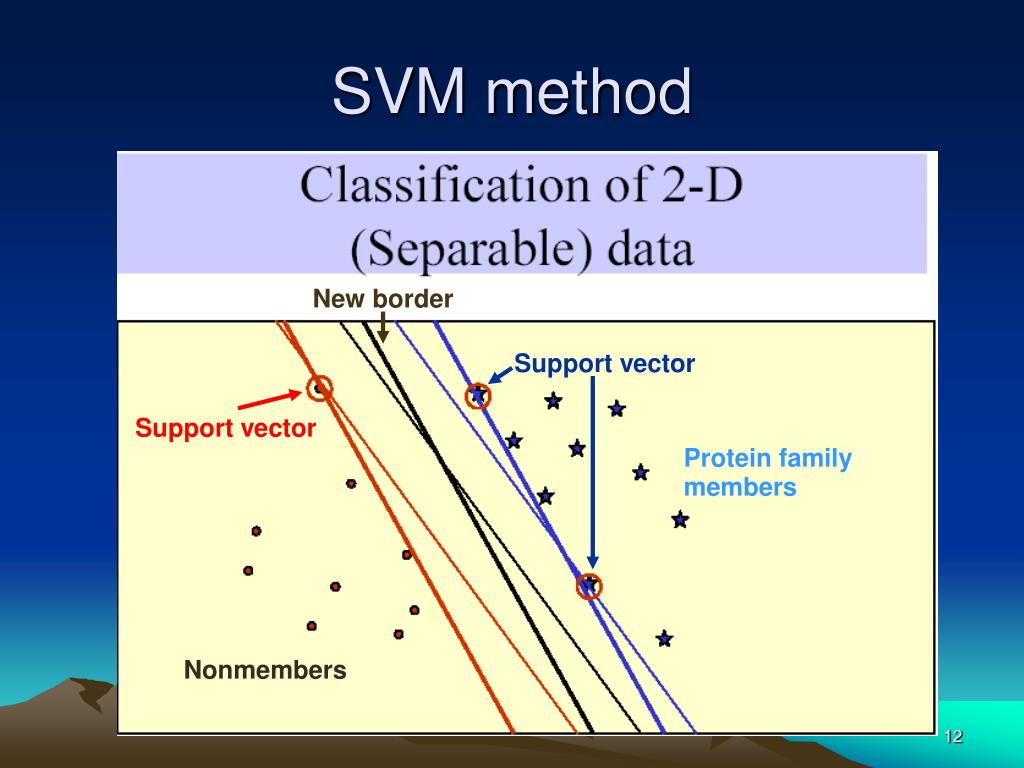 SVM method

Classification of 2-D (Separable) data

New border

Support vector

Support vector

Protein family members

Nonmembers

12